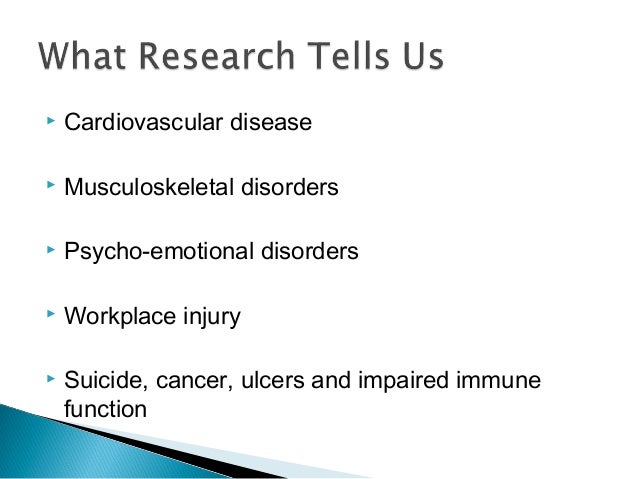 What Research Tells Us

Cardiovascular disease

Musculoskeletal disorders

Psycho-emotional disorders

Workplace injury

Suicide, cancer, ulcers and impaired immune function